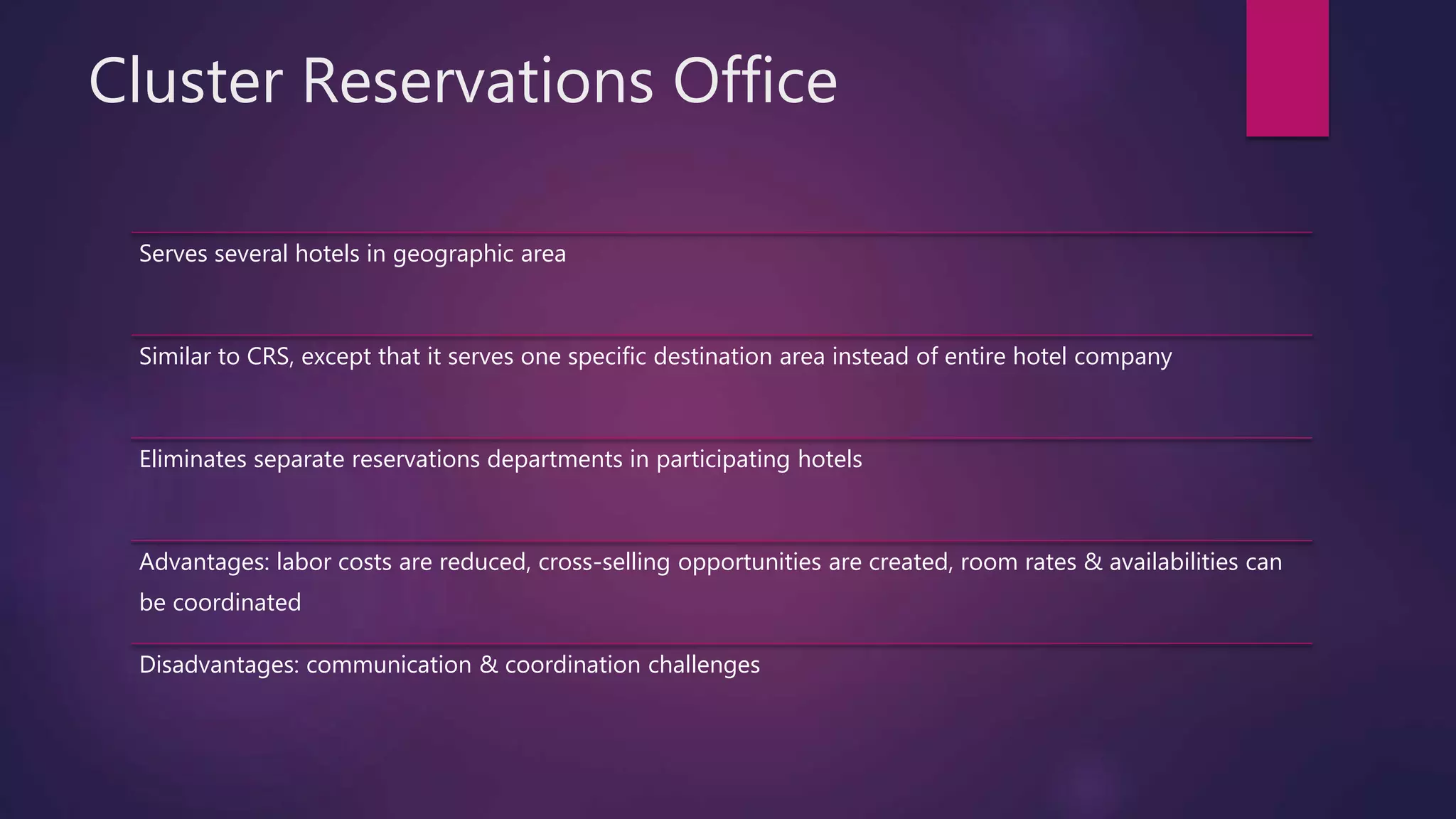 Cluster Reservations Office

Serves several hotels in geographic area

Similar to CRS, except that it serves one specific destination area instead of entire hotel company

Eliminates separate reservations departments in participating hotels

Advantages: labor costs are reduced, cross-selling opportunities are created, room rates & availabilities can be coordinated

Disadvantages: communication & coordination challenges